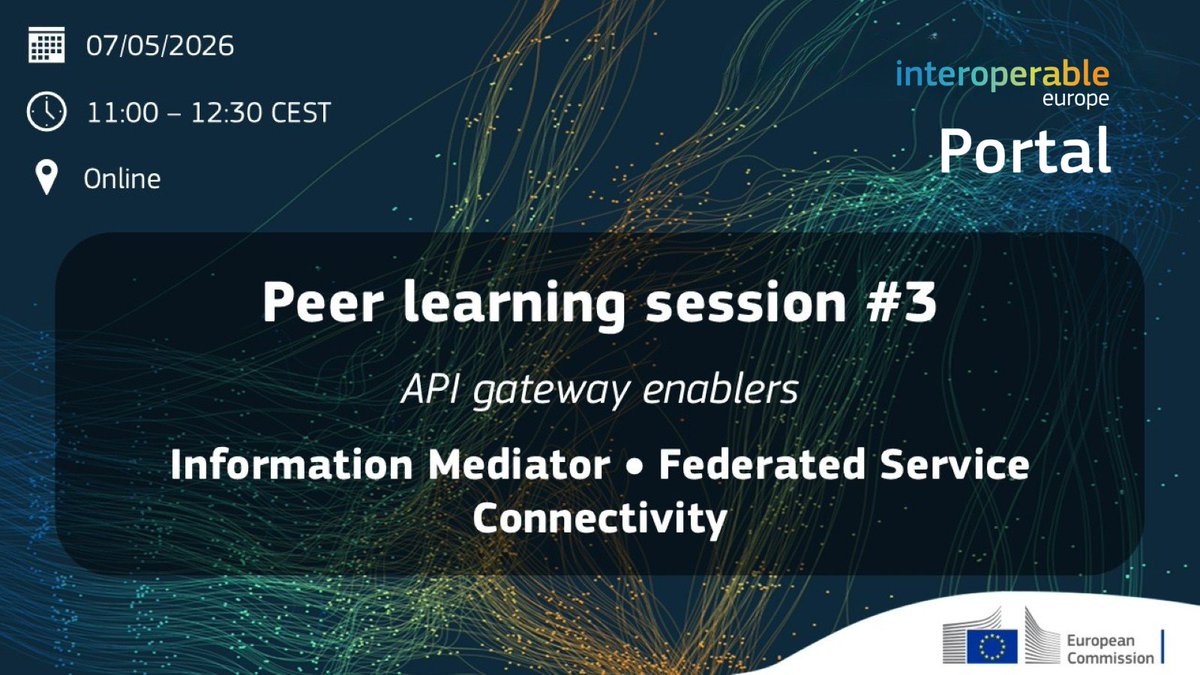 07/05/2026

11:00 – 12:30 CEST

Online

interoperable
europe
Portal

Peer learning session #3

API gateway enablers

Information Mediator • Federated Service Connectivity

European Commission